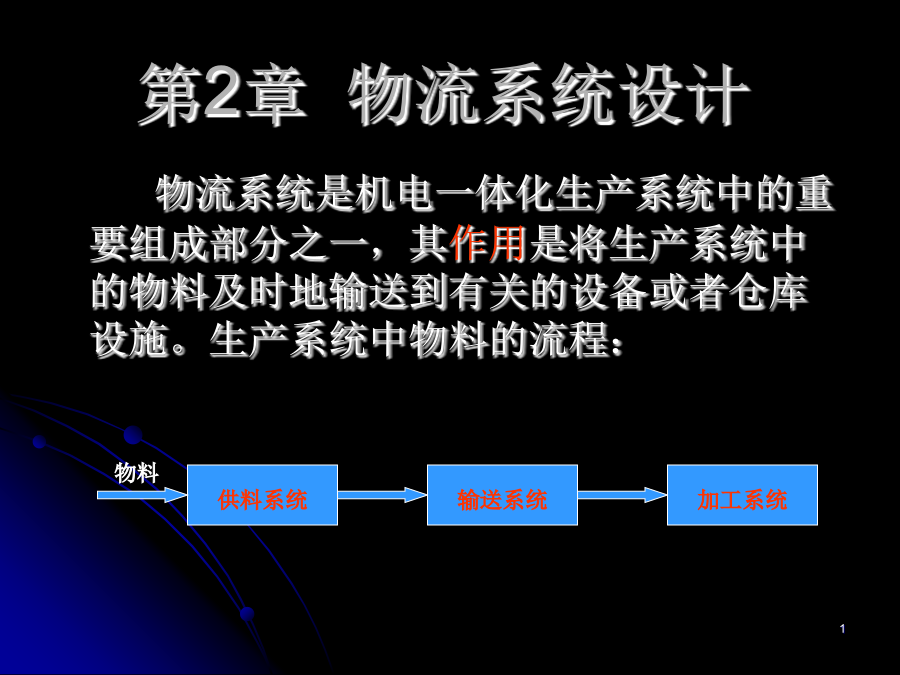 第2章 物流系统设计

物流系统是机电一体化生产系统中的重要组成部分之一，其作用是将生产系统中的物料及时地输送到有关的设备或者仓库设施。生产系统中物料的流程：

物料

供料系统

输送系统

加工系统

1